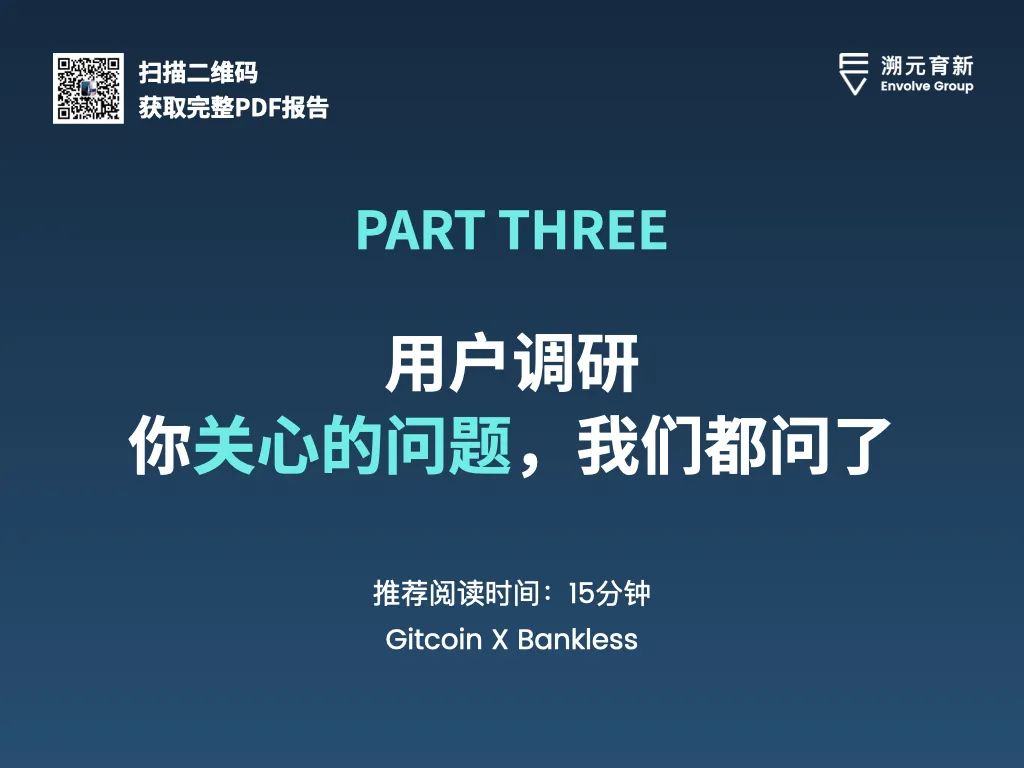 扫描二维码
获取完整PDF报告

溯元育新
Envolve Group

PART THREE

用户调研
你关心的问题，我们都问了

推荐阅读时间：15分钟
Gitcoin X Bankless